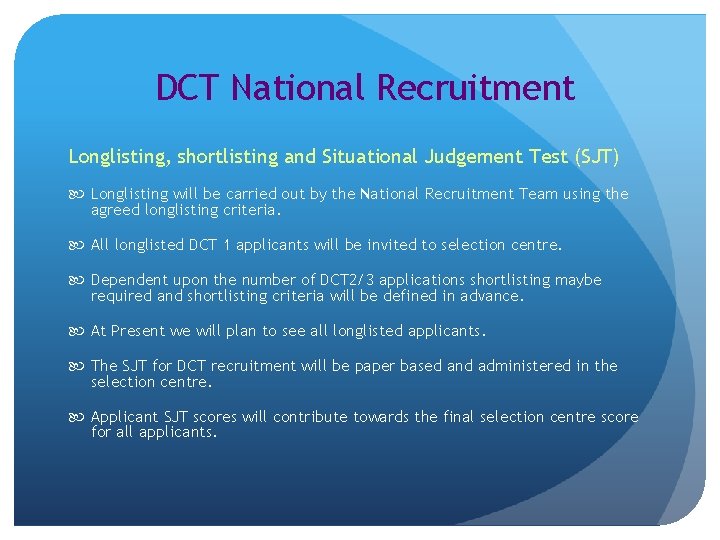 DCT National Recruitment

Longlisting, shortlisting and Situational Judgement Test (SJT)

Longlisting will be carried out by the National Recruitment Team using the agreed longlisting criteria.

All longlisted DCT 1 applicants will be invited to selection centre.

Dependent upon the number of DCT2/3 applications shortlisting maybe required and shortlisting criteria will be defined in advance.

At Present we will plan to see all longlisted applicants.

The SJT for DCT recruitment will be paper based and administered in the selection centre.

Applicant SJT scores will contribute towards the final selection centre score for all applicants.